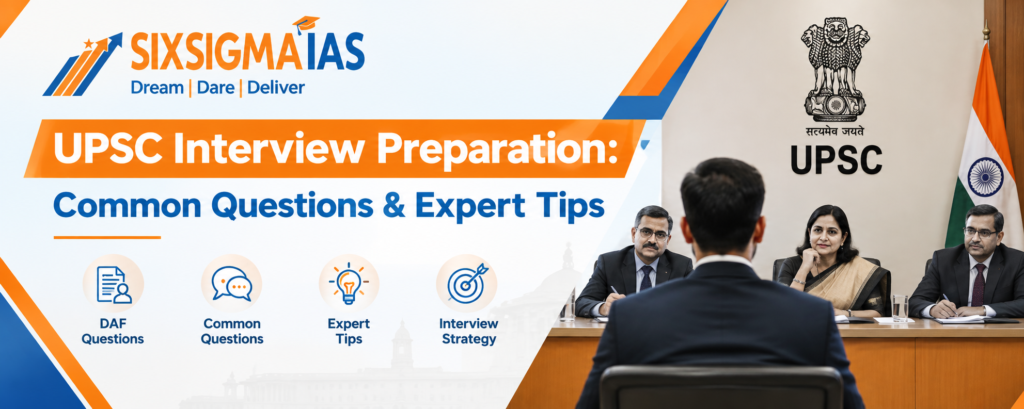 SIXSIGMA IAS
Dream | Dare | Deliver

UPSC Interview Preparation:
Common Questions & Expert Tips

DAF Questions

Common Questions

Expert Tips

Interview Strategy

सत्यमेव जयते
UPSC